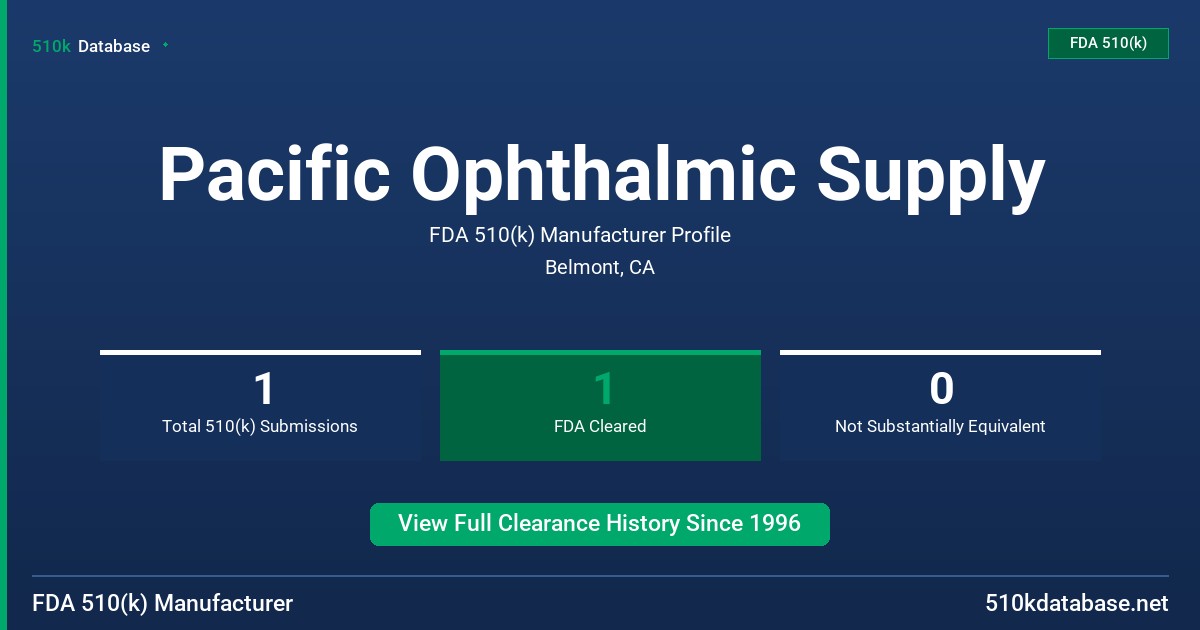 510k Database

FDA 510(k)

Pacific Ophthalmic Supply

FDA 510(k) Manufacturer Profile

Belmont, CA

1
Total 510(k) Submissions

1
FDA Cleared

0
Not Substantially Equivalent

View Full Clearance History Since 1996

FDA 510(k) Manufacturer

510kdatabase.net